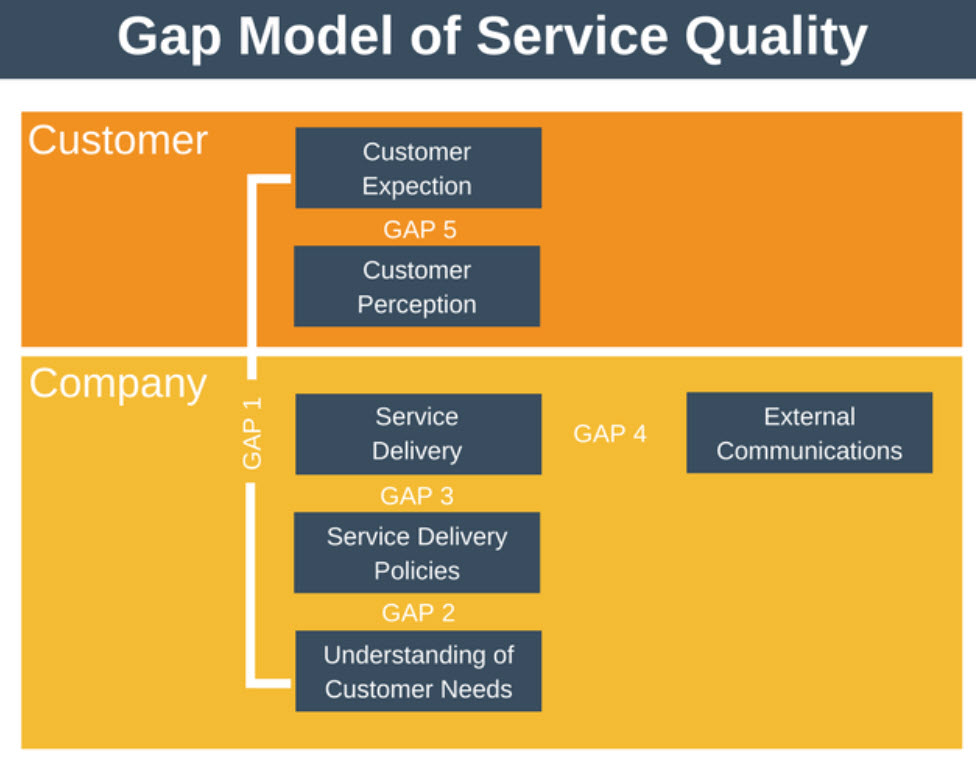 Gap Model of Service Quality

Customer

Customer Expection

GAP 5

Customer Perception

Company

GAP 1

Service Delivery

GAP 4

External Communications

GAP 3

Service Delivery Policies

GAP 2

Understanding of Customer Needs